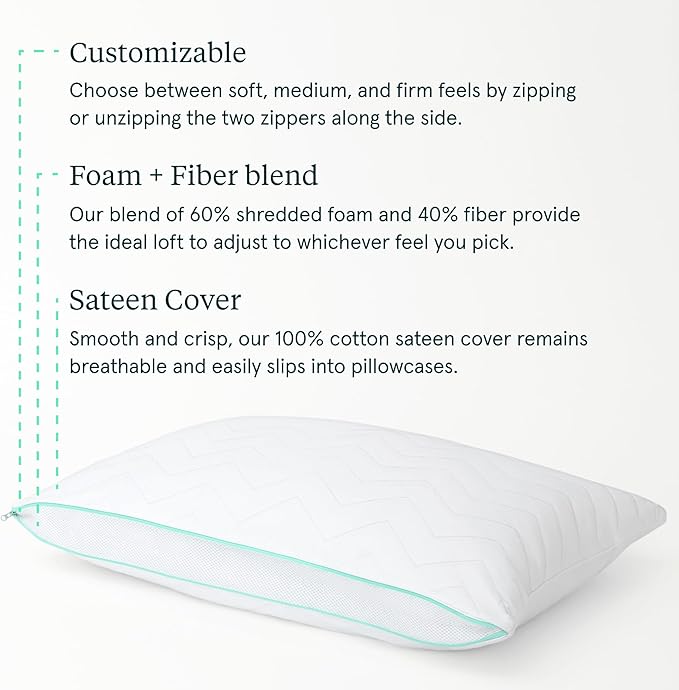 Customizable

Choose between soft, medium, and firm feels by zipping or unzipping the two zippers along the side.

Foam + Fiber blend

Our blend of 60% shredded foam and 40% fiber provide the ideal loft to adjust to whichever feel you pick.

Sateen Cover

Smooth and crisp, our 100% cotton sateen cover remains breathable and easily slips into pillowcases.